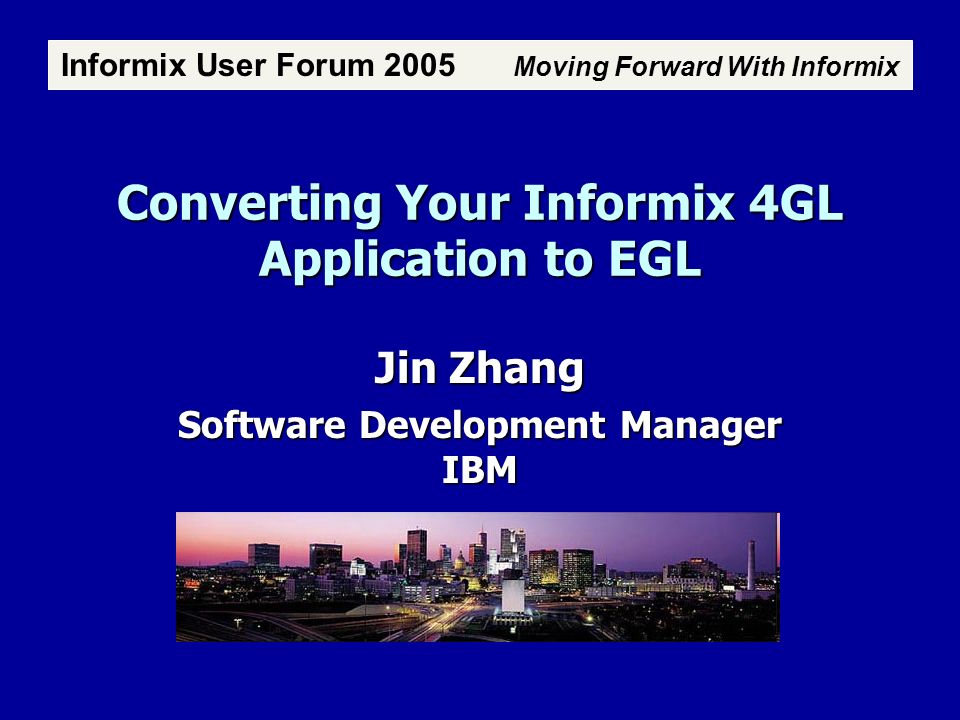 Informix User Forum 2005 Moving Forward With Informix

Converting Your Informix 4GL Application to EGL

Jin Zhang

Software Development Manager
IBM